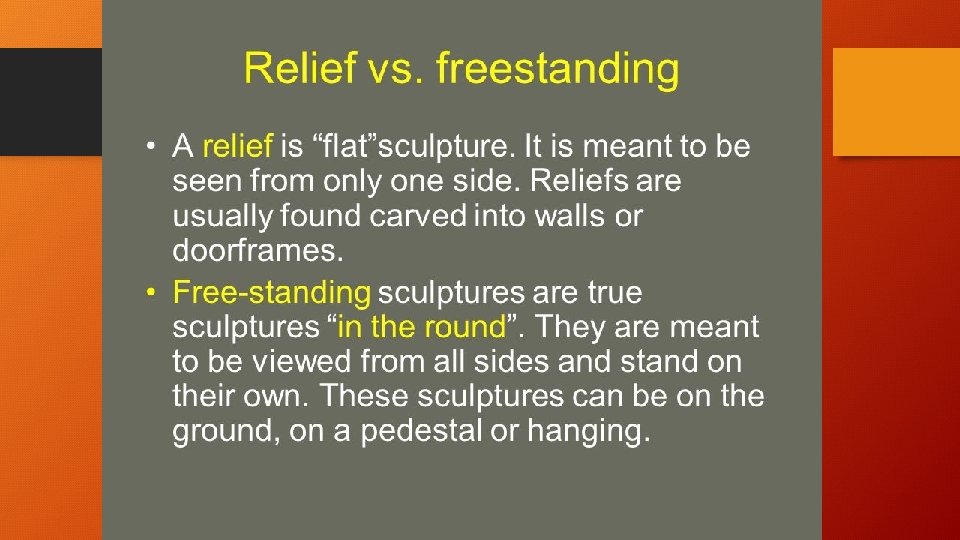 Relief vs. freestanding

• A relief is “flat”sculpture. It is meant to be seen from only one side. Reliefs are usually found carved into walls or doorframes.

• Free-standing sculptures are true sculptures “in the round”. They are meant to be viewed from all sides and stand on their own. These sculptures can be on the ground, on a pedestal or hanging.